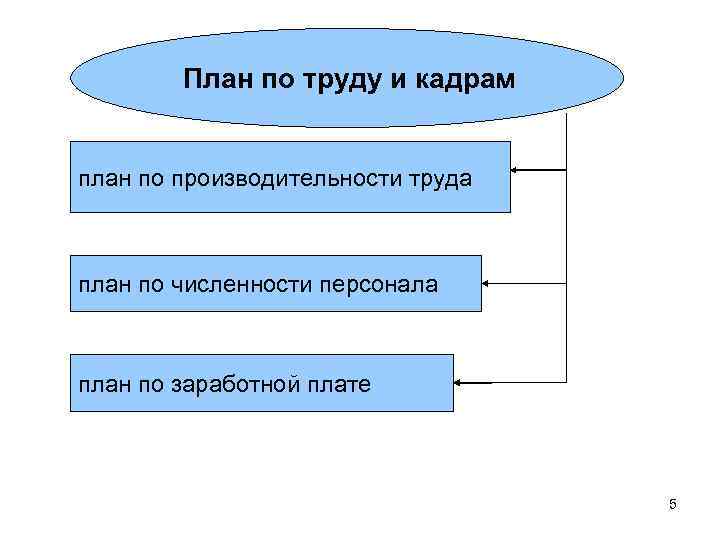 План по труду и кадрам

план по производительности труда

план по численности персонала

план по заработной плате

5